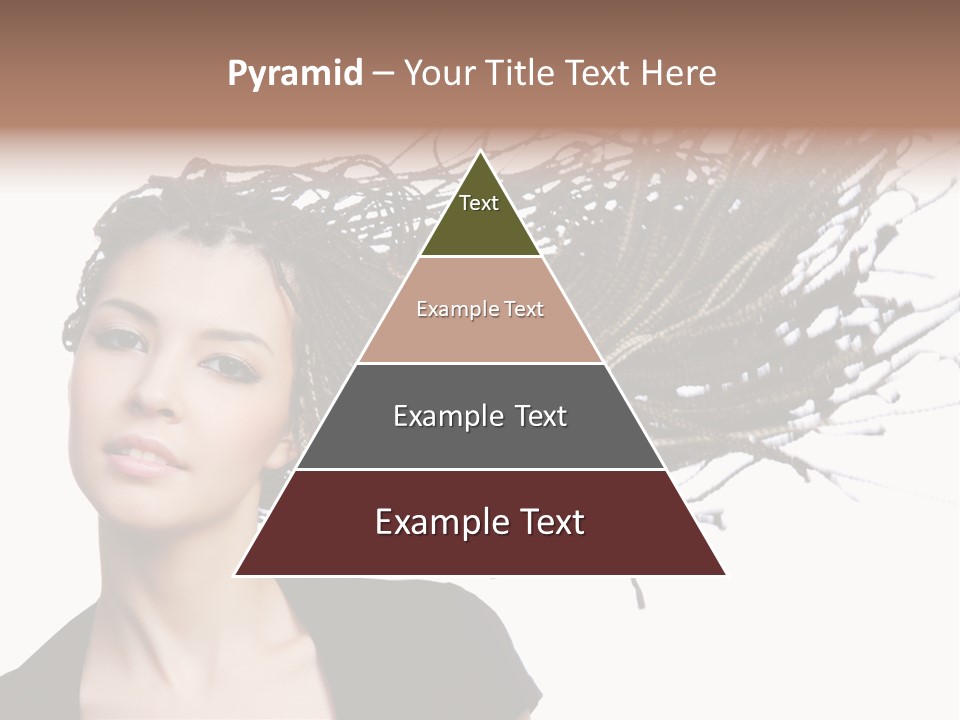 Pyramid – Your Title Text Here

Text

Example Text

Example Text

Example Text